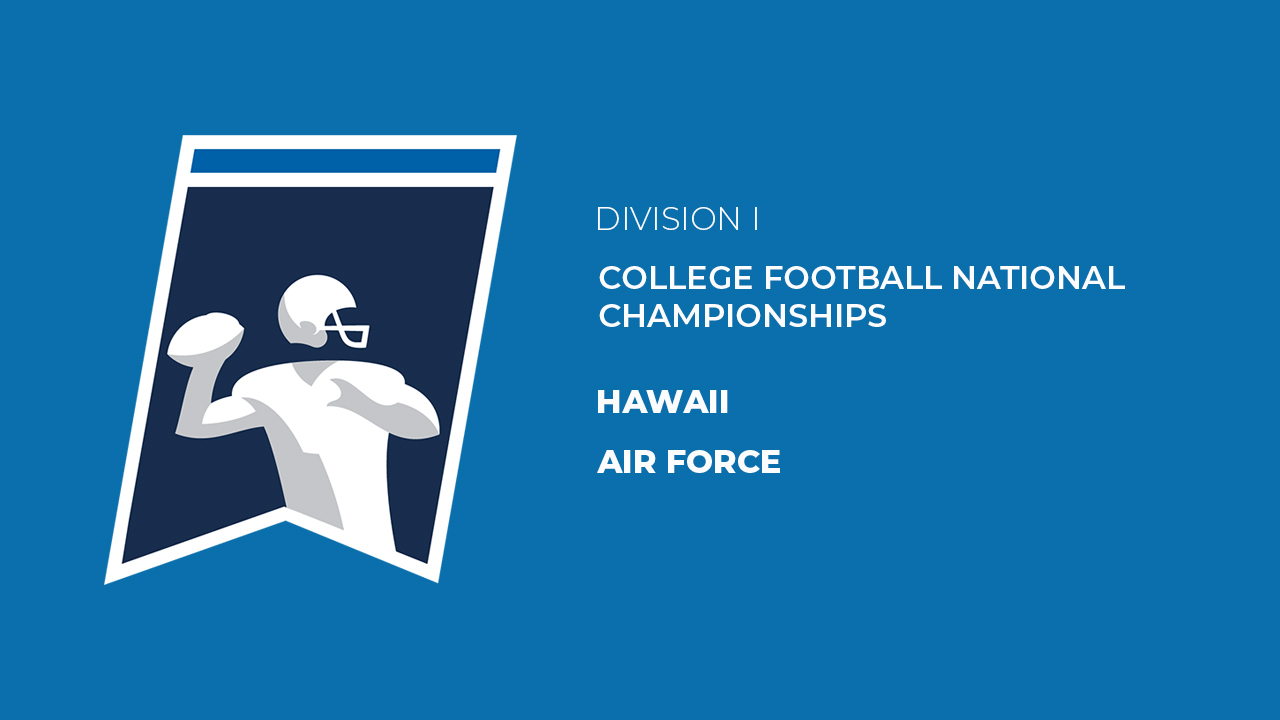 DIVISION I

COLLEGE FOOTBALL NATIONAL CHAMPIONSHIPS

HAWAII

AIR FORCE